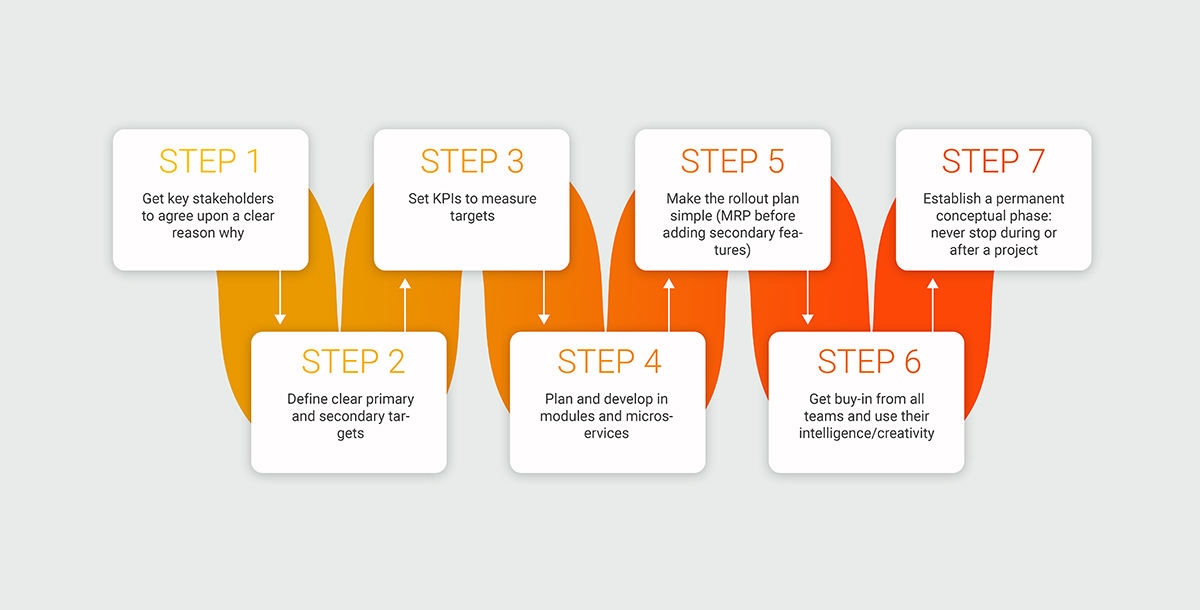 STEP 1
Get key stakeholders to agree upon a clear reason why

STEP 2
Define clear primary and secondary targets

STEP 3
Set KPIs to measure targets

STEP 4
Plan and develop in modules and microservices

STEP 5
Make the rollout plan simple (MRP before adding secondary features)

STEP 6
Get buy-in from all teams and use their intelligence/creativity

STEP 7
Establish a permanent conceptual phase: never stop during or after a project